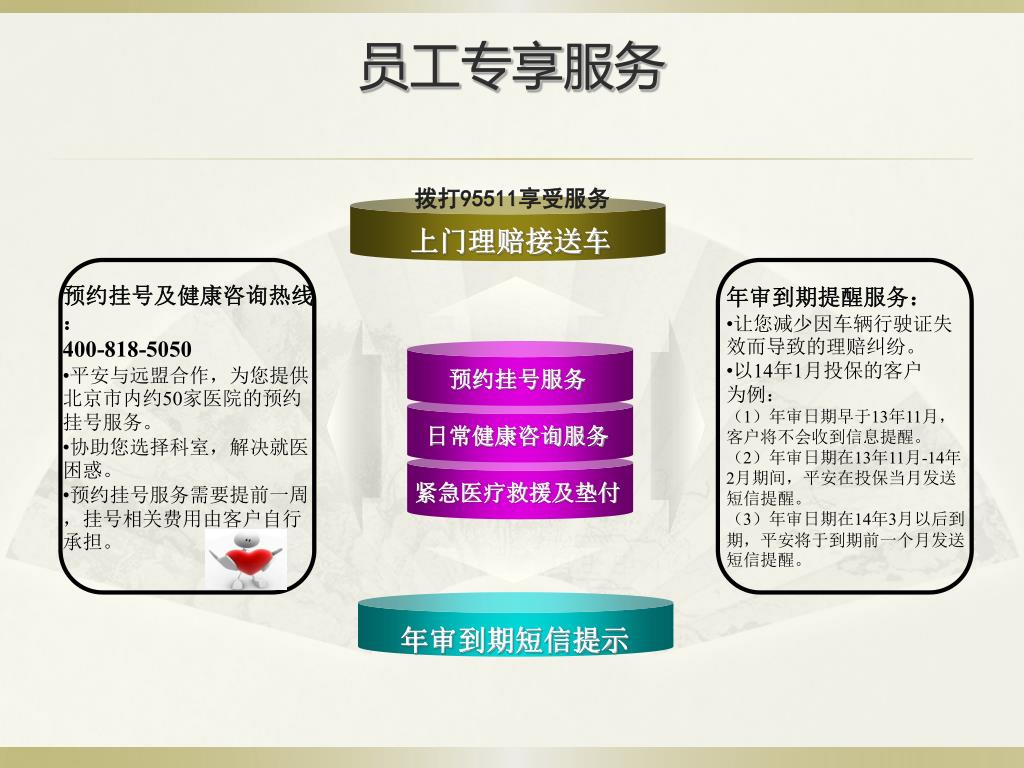 员工专享服务

拨打95511享受服务

上门理赔接送车

预约挂号及健康咨询热线：
400-818-5050
•平安与远盟合作，为您提供北京市内约50家医院的预约挂号服务。
•协助您选择科室，解决就医困惑。
•预约挂号服务需要提前一周，挂号相关费用由客户自行承担。

预约挂号服务

日常健康咨询服务

紧急医疗救援及垫付

年审到期提醒服务：
•让您减少因车辆行驶证失效而导致的理赔纠纷。
•以14年1月投保的客户为例：
（1）年审日期早于13年11月，客户将不会收到信息提醒。
（2）年审日期在13年11月-14年2月期间，平安在投保当月发送短信提醒。
（3）年审日期在14年3月以后到期，平安将于到期前一个月发送短信提醒。

年审到期短信提示